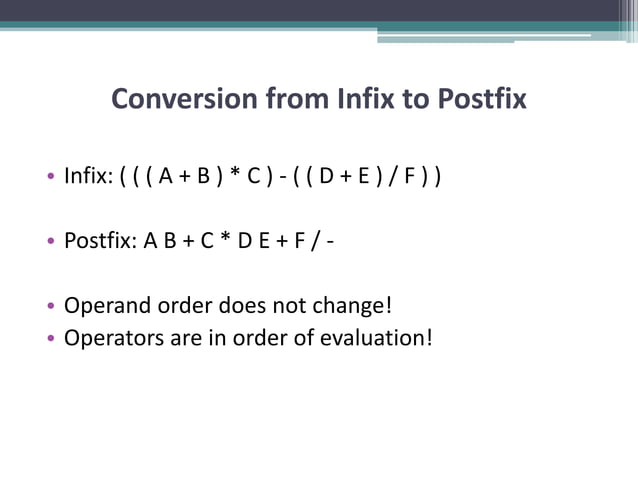 Conversion from Infix to Postfix

• Infix: ( ( ( A + B ) * C ) - ( ( D + E ) / F ) )

• Postfix: A B + C * D E + F / -

• Operand order does not change!
• Operators are in order of evaluation!